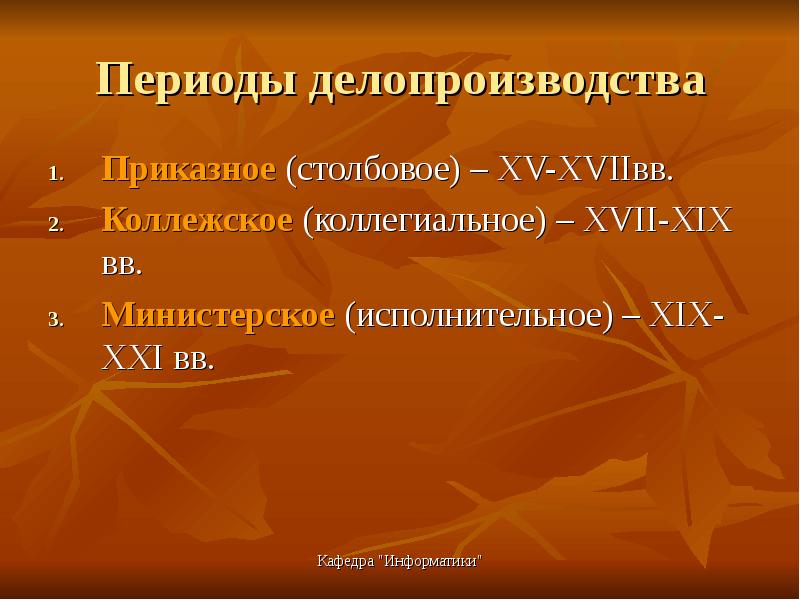 Периоды делопроизводства

1. Приказное (столбовое) – XV-XVIIвв.
2. Коллежское (коллегиальное) – XVII-XIX вв.
3. Министерское (исполнительное) – XIX-XXI вв.

Кафедра "Информатики"